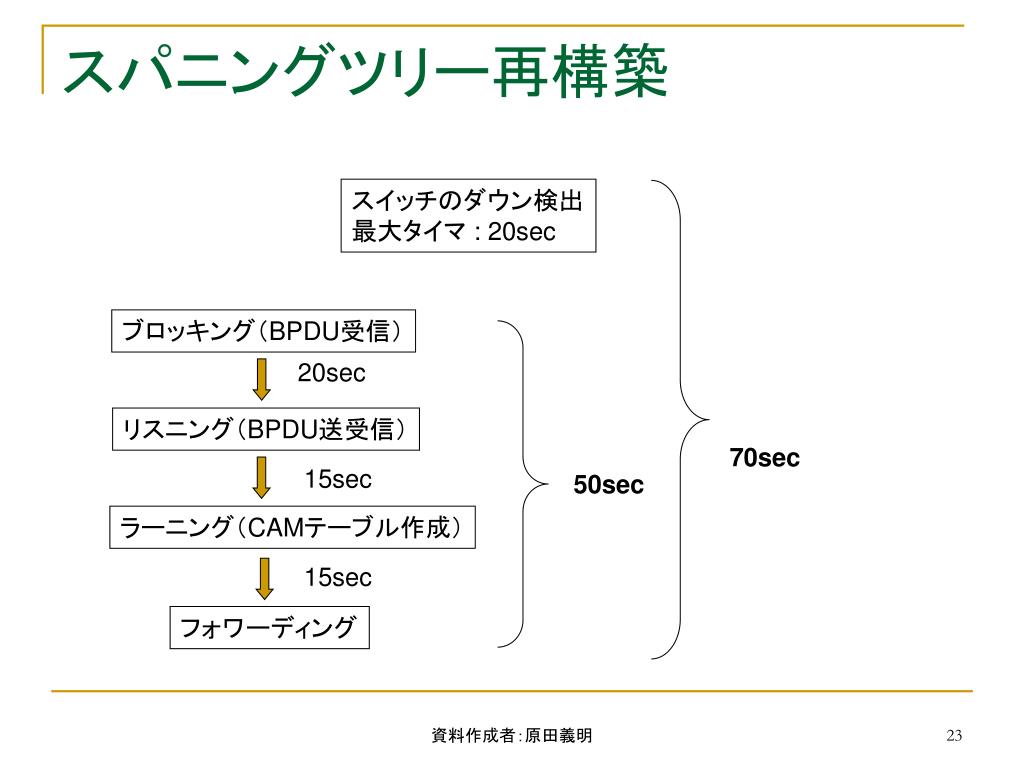 スパニングツリー再構築

スイッチのダウン検出
最大タイマ : 20sec

ブロッキング（BPDU受信）

20sec

リスニング（BPDU送受信）

15sec

ラーニング（CAMテーブル作成）

15sec

フォワーディング

50sec

70sec

資料作成者:原田義明

23